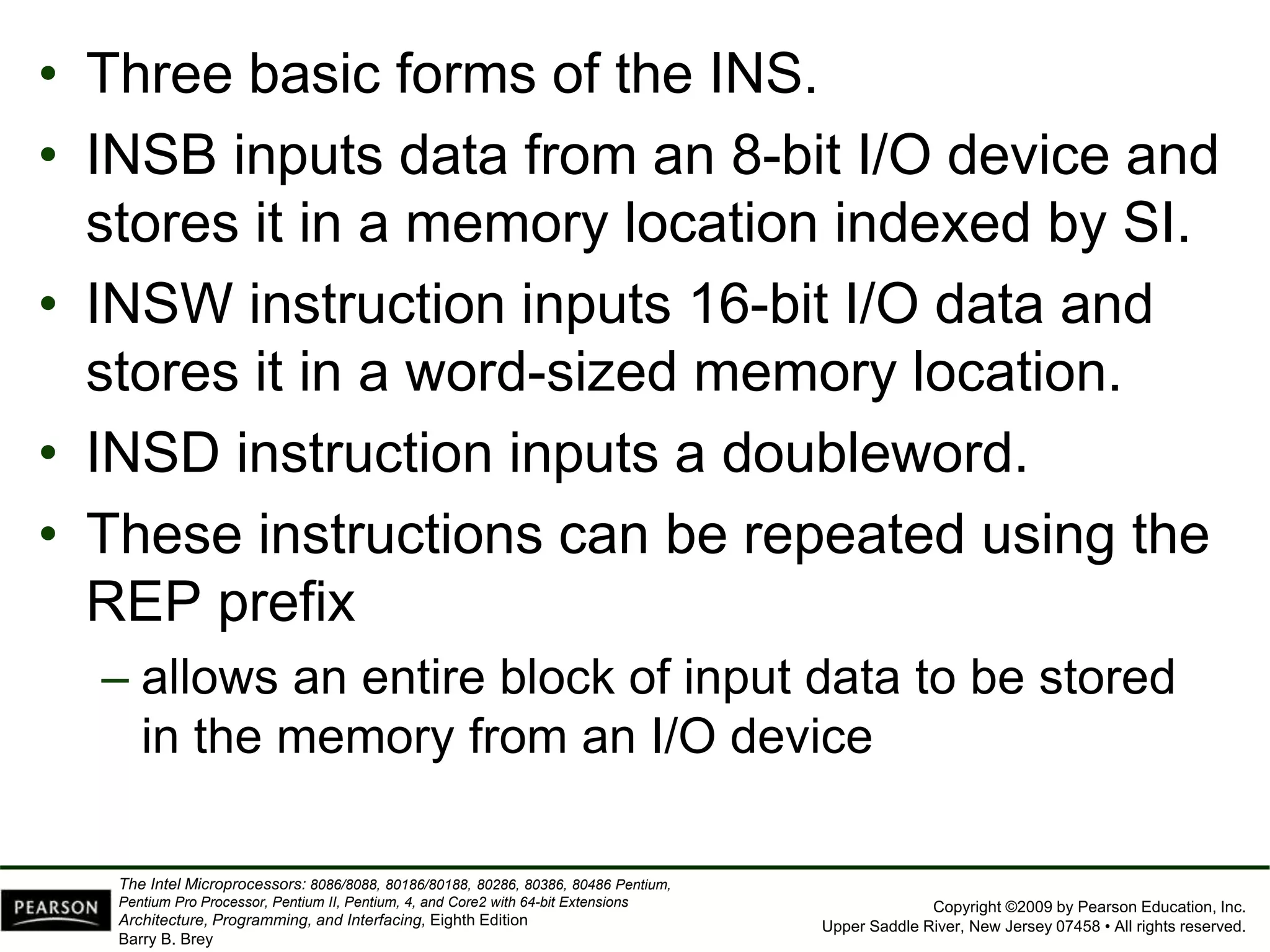 • Three basic forms of the INS.
• INSB inputs data from an 8-bit I/O device and stores it in a memory location indexed by SI.
• INSW instruction inputs 16-bit I/O data and stores it in a word-sized memory location.
• INSD instruction inputs a doubleword.
• These instructions can be repeated using the REP prefix
– allows an entire block of input data to be stored in the memory from an I/O device

PEARSON

The Intel Microprocessors: 8086/8088, 80186/80188, 80286, 80386, 80486 Pentium, Pentium Pro Processor, Pentium II, Pentium, 4, and Core2 with 64-bit Extensions Architecture, Programming, and Interfacing, Eighth Edition
Barry B. Brey

Copyright ©2009 by Pearson Education, Inc.
Upper Saddle River, New Jersey 07458 • All rights reserved.